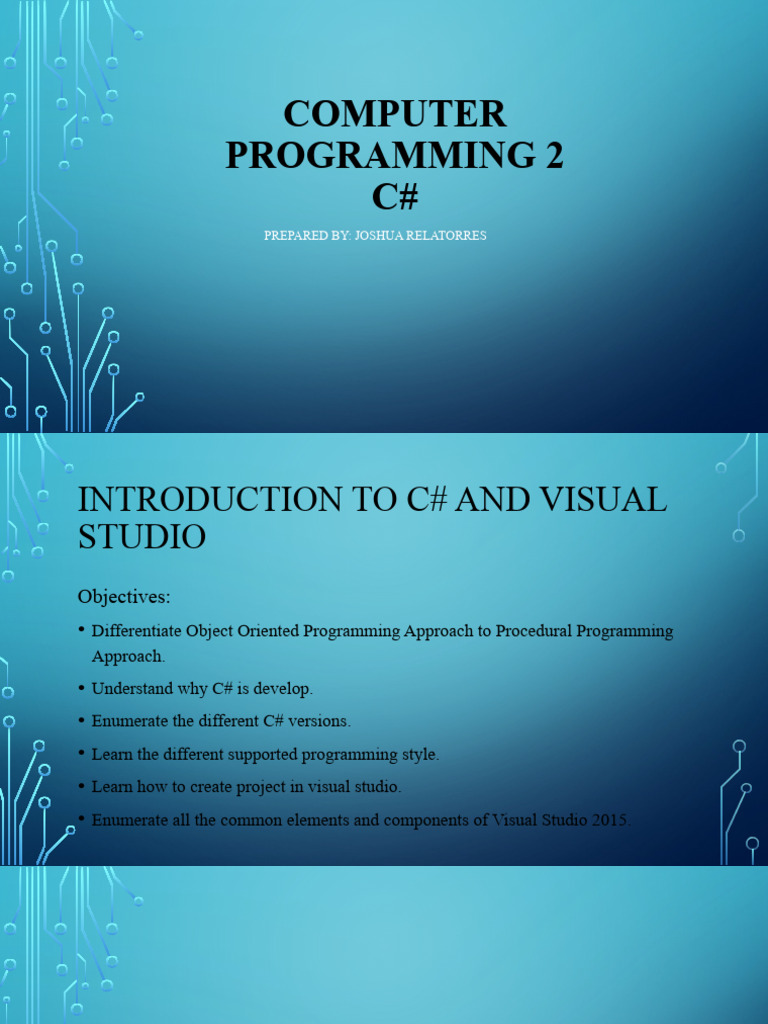 COMPUTER PROGRAMMING 2
C#

PREPARED BY: JOSHUA RELATORRES

INTRODUCTION TO C# AND VISUAL STUDIO

Objectives:

• Differentiate Object Oriented Programming Approach to Procedural Programming Approach.
• Understand why C# is develop.
• Enumerate the different C# versions.
• Learn the different supported programming style.
• Learn how to create project in visual studio.
• Enumerate all the common elements and components of Visual Studio 2015.